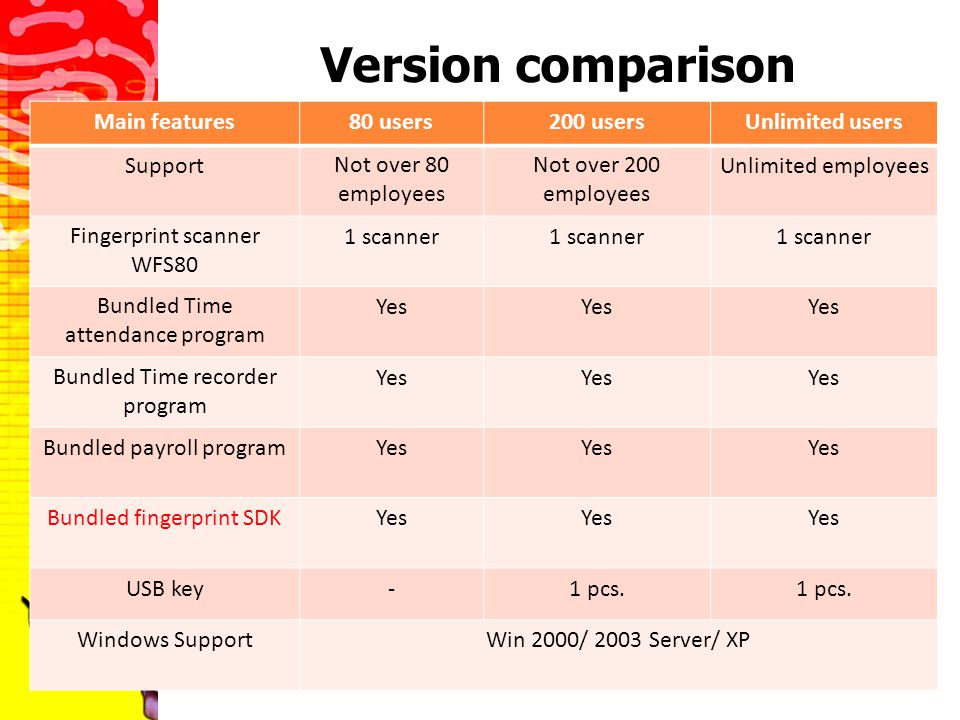 Version comparison

| Main features | 80 users | 200 users | Unlimited users |
|---|---|---|---|
| Support | Not over 80 employees | Not over 200 employees | Unlimited employees |
| Fingerprint scanner WFS80 | 1 scanner | 1 scanner | 1 scanner |
| Bundled Time attendance program | Yes | Yes | Yes |
| Bundled Time recorder program | Yes | Yes | Yes |
| Bundled payroll program | Yes | Yes | Yes |
| Bundled fingerprint SDK | Yes | Yes | Yes |
| USB key | - | 1 pcs. | 1 pcs. |
| Windows Support | Win 2000/ 2003 Server/ XP | | |